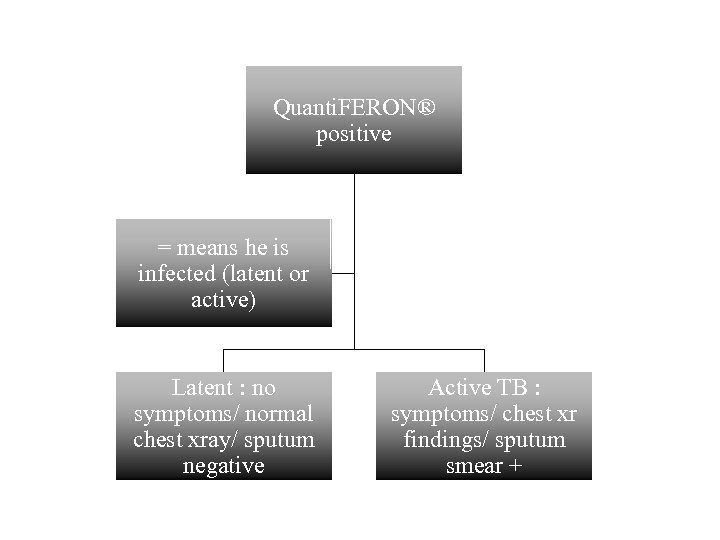 QuantiFERON® positive

= means he is infected (latent or active)

Latent : no symptoms/ normal chest xray/ sputum negative

Active TB : symptoms/ chest xr findings/ sputum smear +